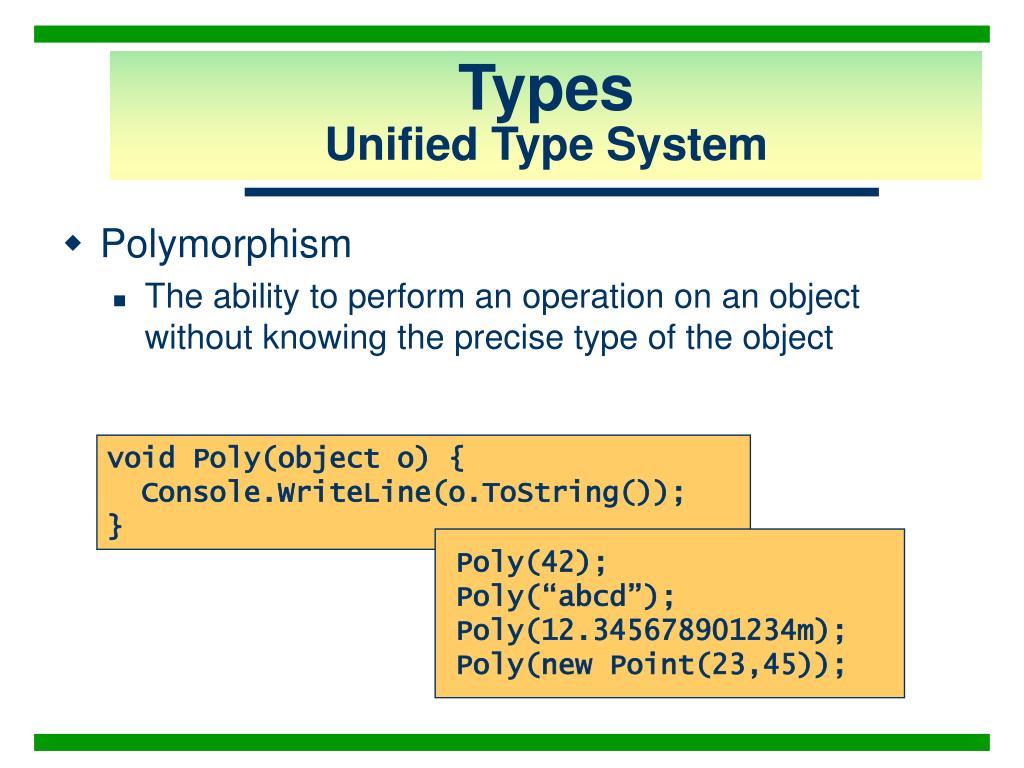 Types
Unified Type System

Polymorphism

The ability to perform an operation on an object without knowing the precise type of the object

void Poly(object o) {
  Console.WriteLine(o.ToString());
}

Poly(42);
Poly(“abcd”);
Poly(12.345678901234m);
Poly(new Point(23,45));